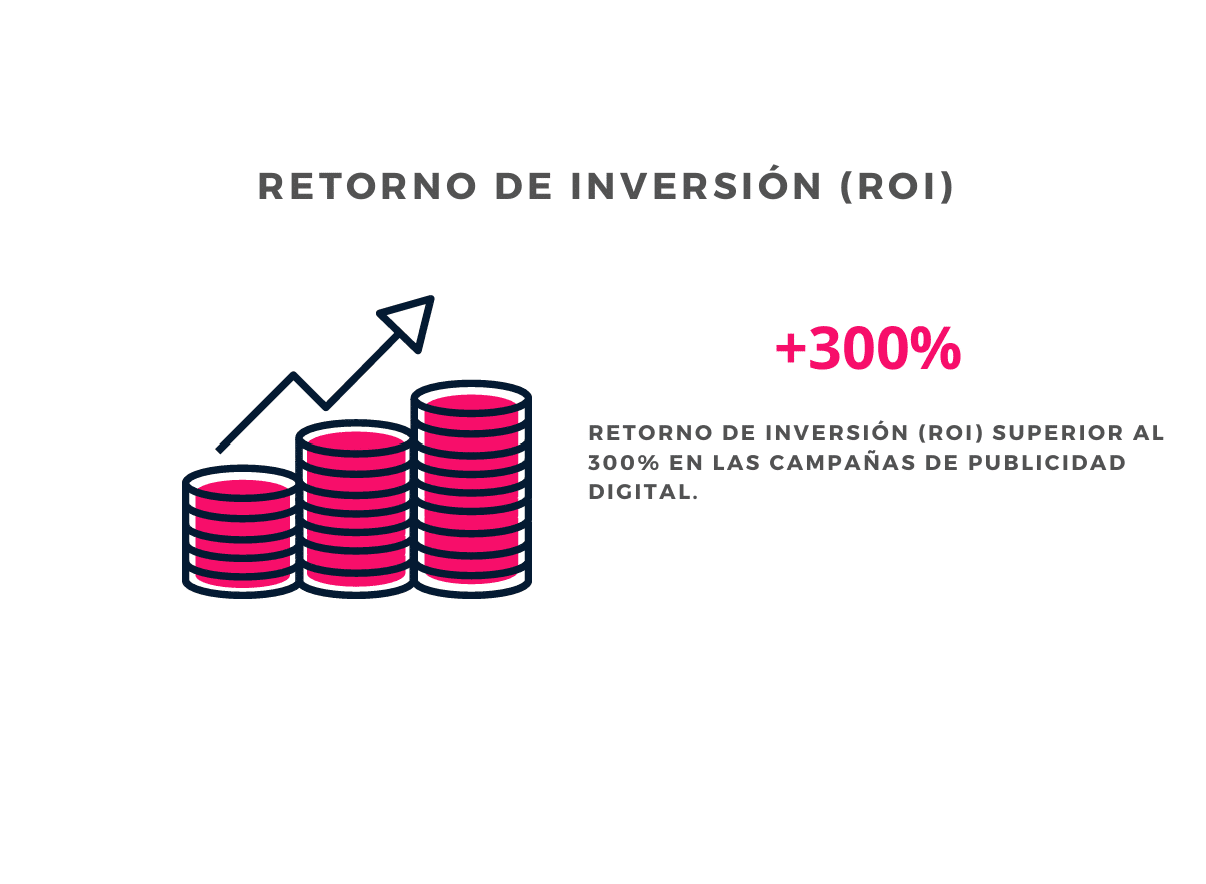 RETORNO DE INVERSIÓN (ROI)

+300%

RETORNO DE INVERSIÓN (ROI) SUPERIOR AL 300% EN LAS CAMPAÑAS DE PUBLICIDAD DIGITAL.